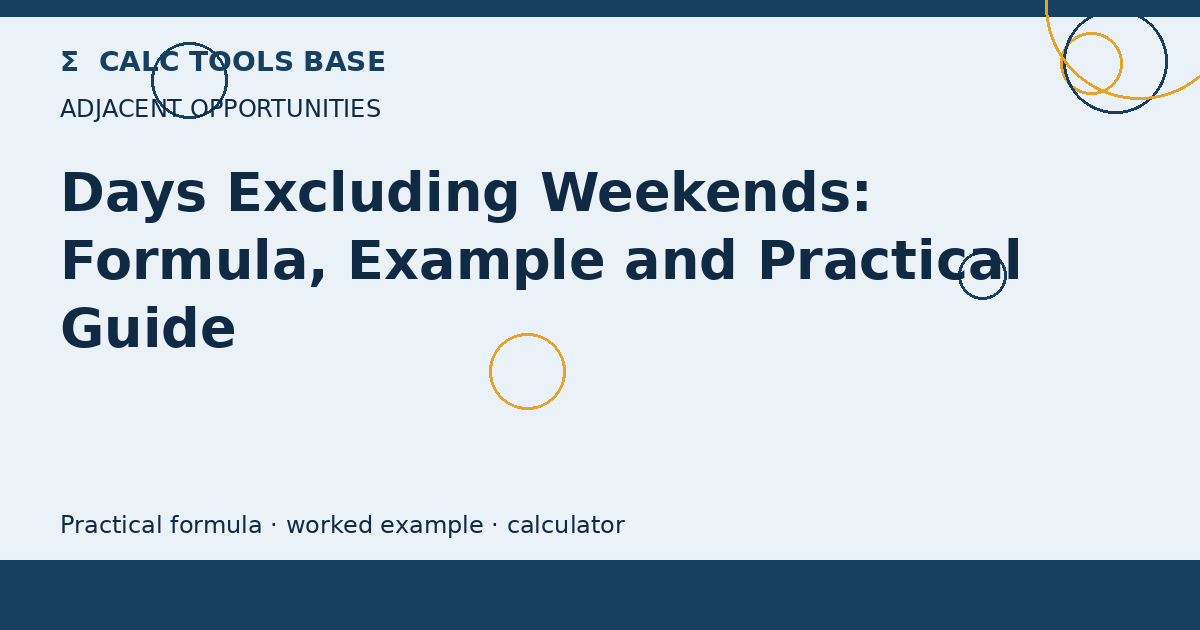 Σ CALC TOOLS BASE
ADJACENT OPPORTUNITIES

Days Excluding Weekends: Formula, Example and Practical Guide

Practical formula · worked example · calculator